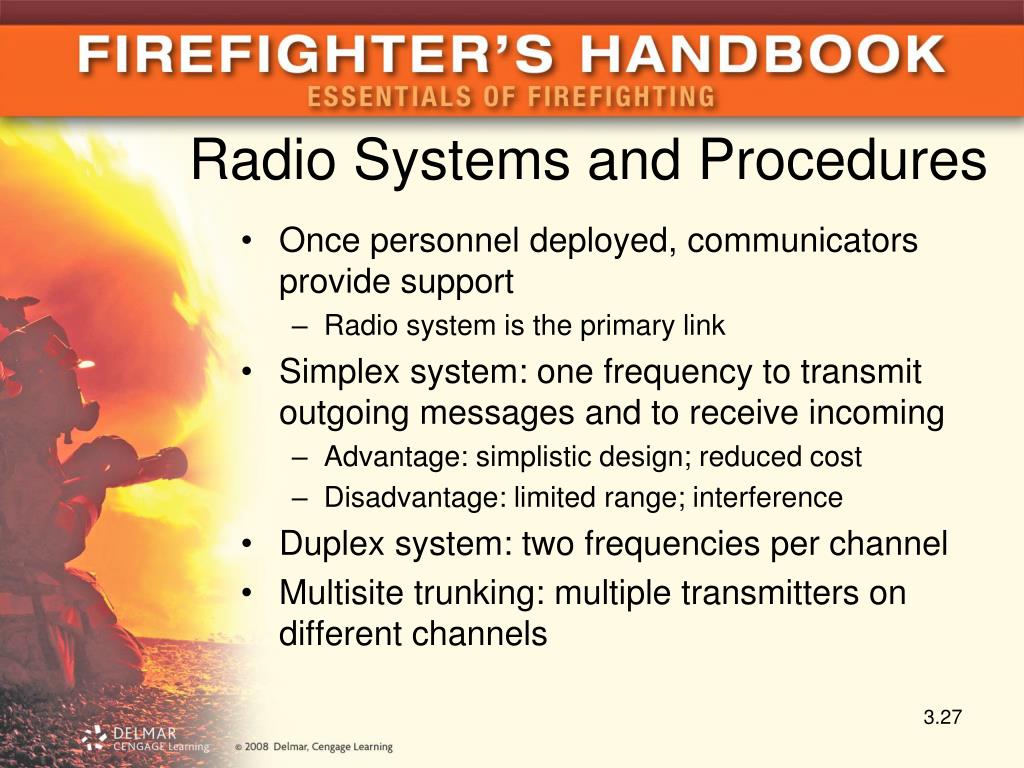 FIREFIGHTER'S HANDBOOK
ESSENTIALS OF FIREFIGHTING

Radio Systems and Procedures

• Once personnel deployed, communicators provide support
– Radio system is the primary link
• Simplex system: one frequency to transmit outgoing messages and to receive incoming
– Advantage: simplistic design; reduced cost
– Disadvantage: limited range; interference
• Duplex system: two frequencies per channel
• Multisite trunking: multiple transmitters on different channels

3.27

DELMAR CENGAGE Learning © 2008 Delmar, Cengage Learning